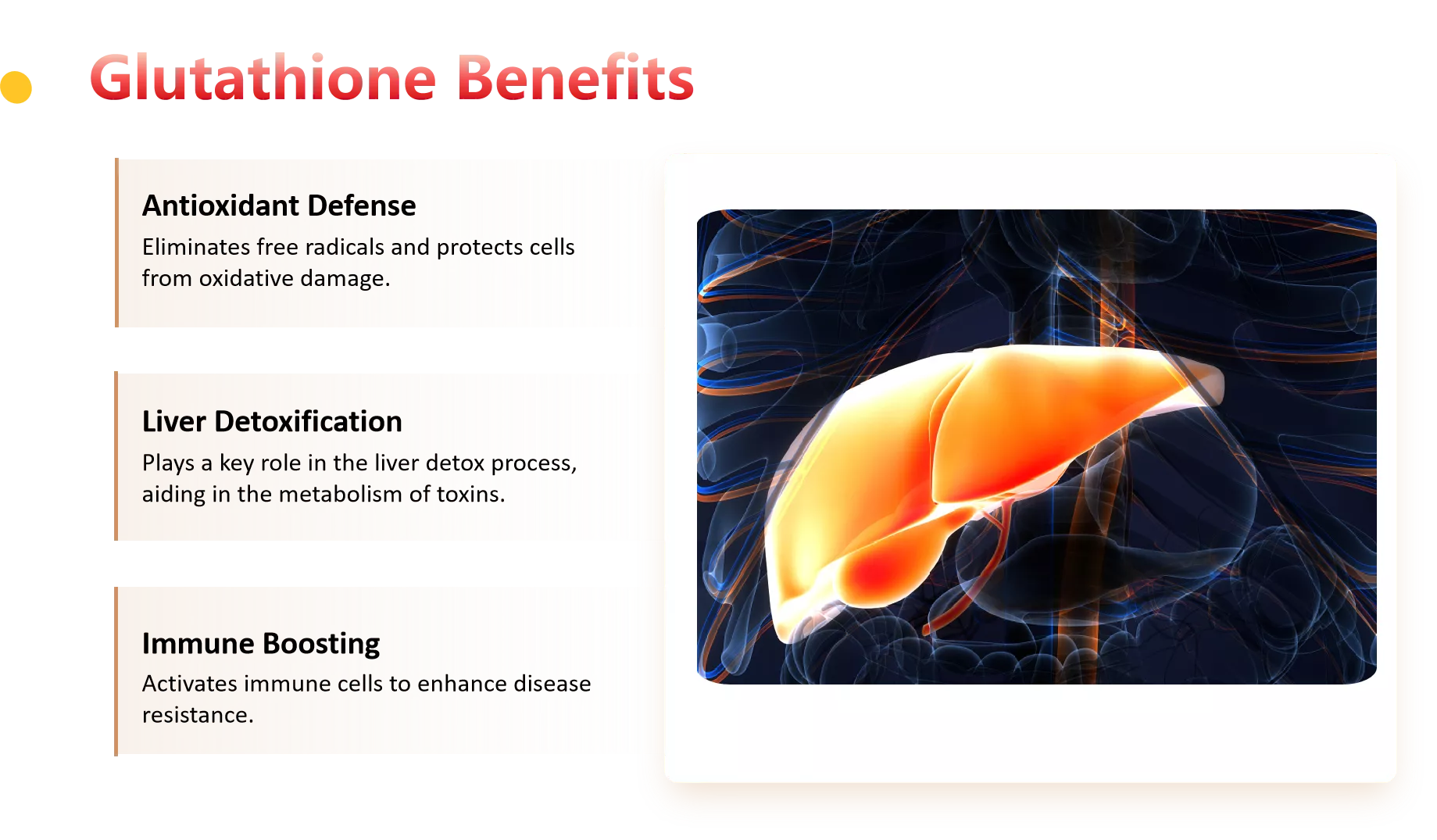 Glutathione Benefits

Antioxidant Defense

Eliminates free radicals and protects cells from oxidative damage.

Liver Detoxification

Plays a key role in the liver detox process, aiding in the metabolism of toxins.

Immune Boosting

Activates immune cells to enhance disease resistance.